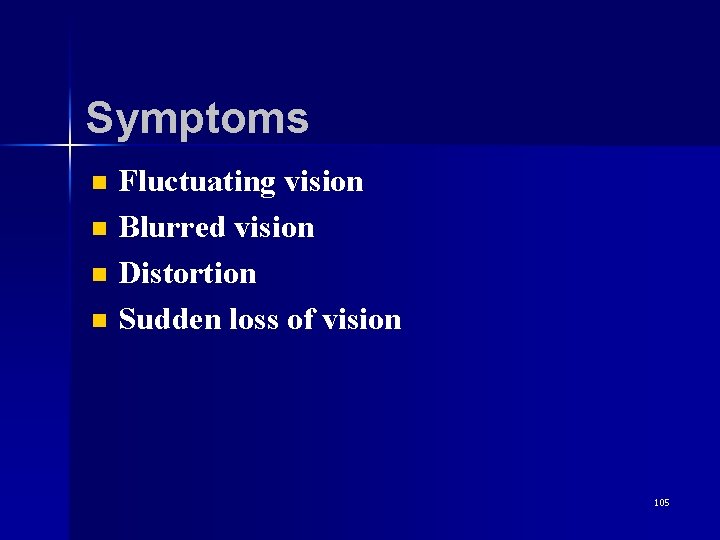 Symptoms

- Fluctuating vision
- Blurred vision
- Distortion
- Sudden loss of vision

105